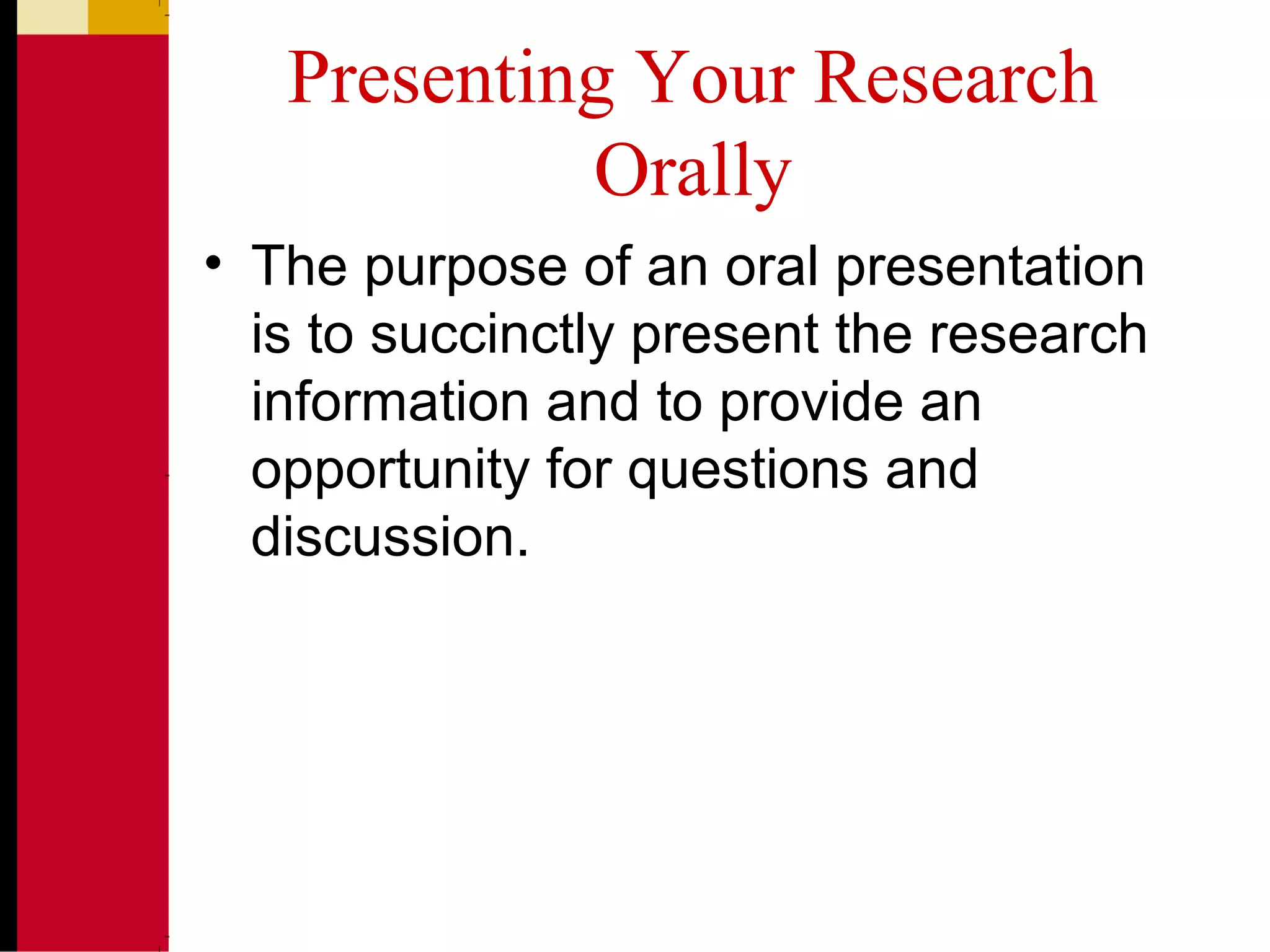 Presenting Your Research Orally

• The purpose of an oral presentation is to succinctly present the research information and to provide an opportunity for questions and discussion.